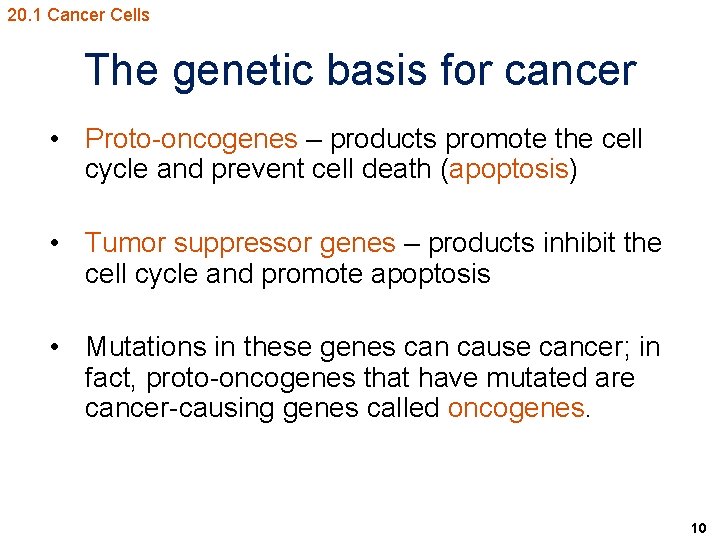 20.1 Cancer Cells

The genetic basis for cancer

• Proto-oncogenes – products promote the cell cycle and prevent cell death (apoptosis)

• Tumor suppressor genes – products inhibit the cell cycle and promote apoptosis

• Mutations in these genes can cause cancer; in fact, proto-oncogenes that have mutated are cancer-causing genes called oncogenes.

10